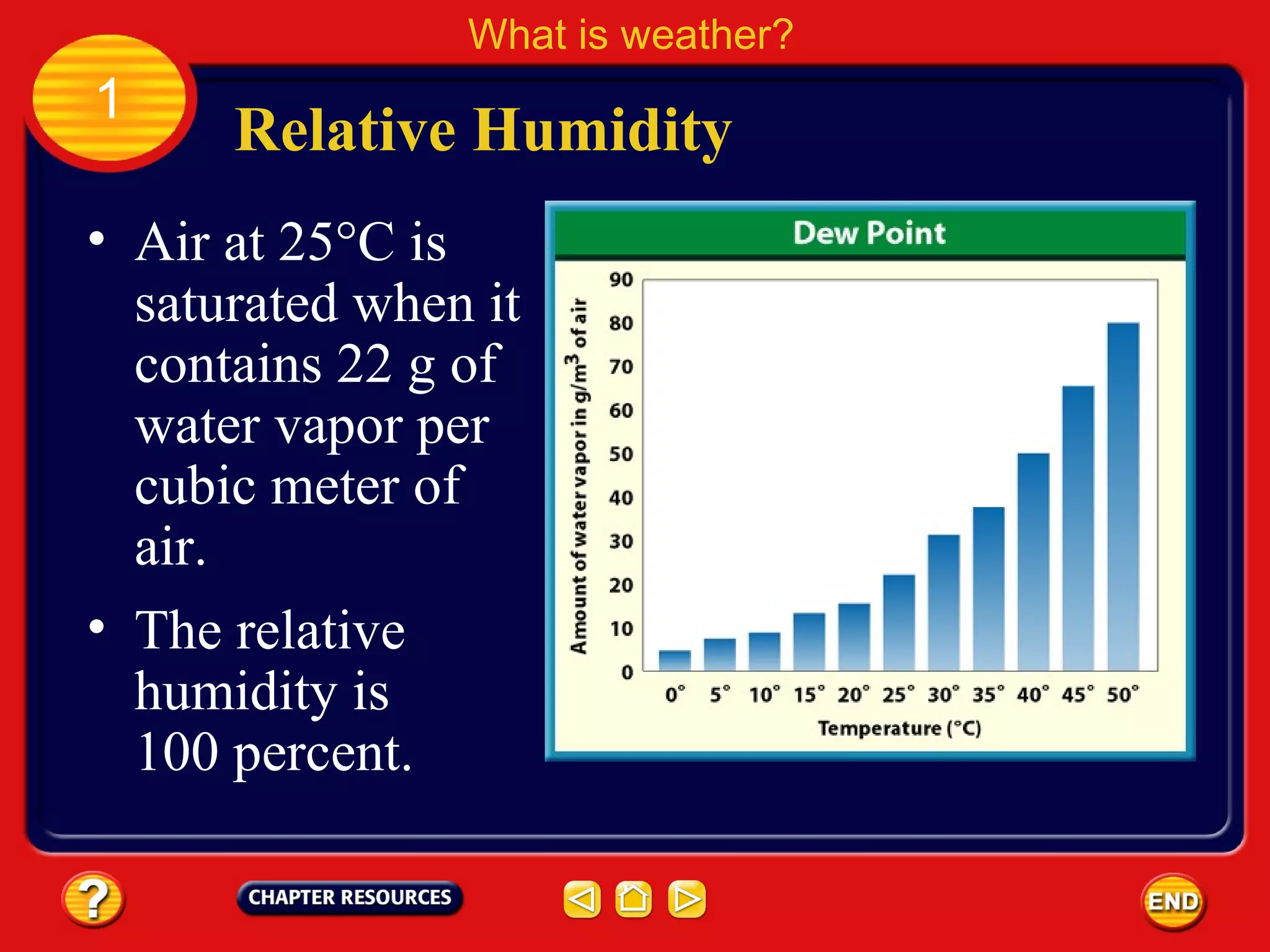 What is weather?

1

Relative Humidity

• Air at 25°C is saturated when it contains 22 g of water vapor per cubic meter of air.

• The relative humidity is 100 percent.

Dew Point

Amount of water vapor in g/m$^3$ of air

90
80
70
60
50
40
30
20
10
0

0° 5° 10° 15° 20° 25° 30° 35° 40° 45° 50°

Temperature (°C)

?

CHAPTER RESOURCES

END